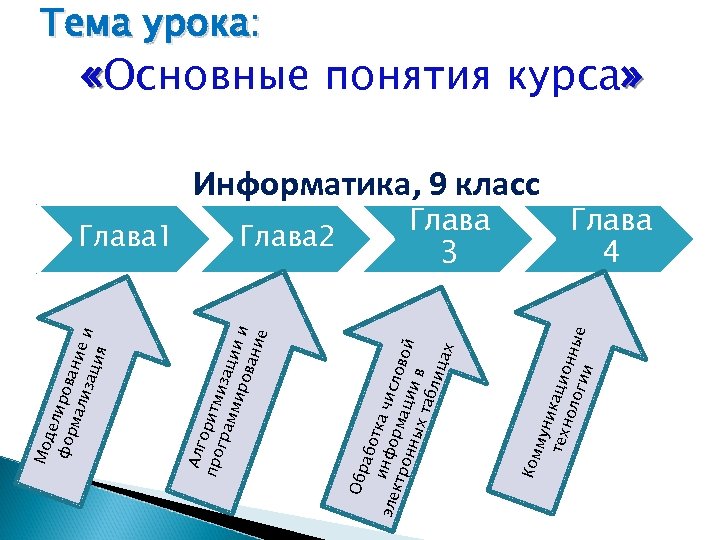 Тема урока:
«Основные понятия курса»

Информатика, 9 класс

Глава1

Глава2

Глава 3

Глава 4

Моделирование и формализация

Алгоритмизации и программирование

Обработка числовой информации в электронных таблицах

Коммуникационные технологии